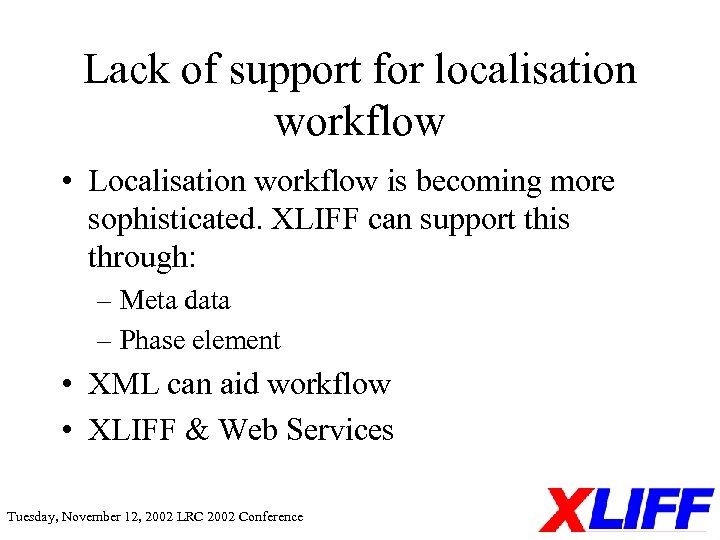 Lack of support for localisation workflow

• Localisation workflow is becoming more sophisticated. XLIFF can support this through:
– Meta data
– Phase element
• XML can aid workflow
• XLIFF & Web Services

Tuesday, November 12, 2002 LRC 2002 Conference

XLIFF